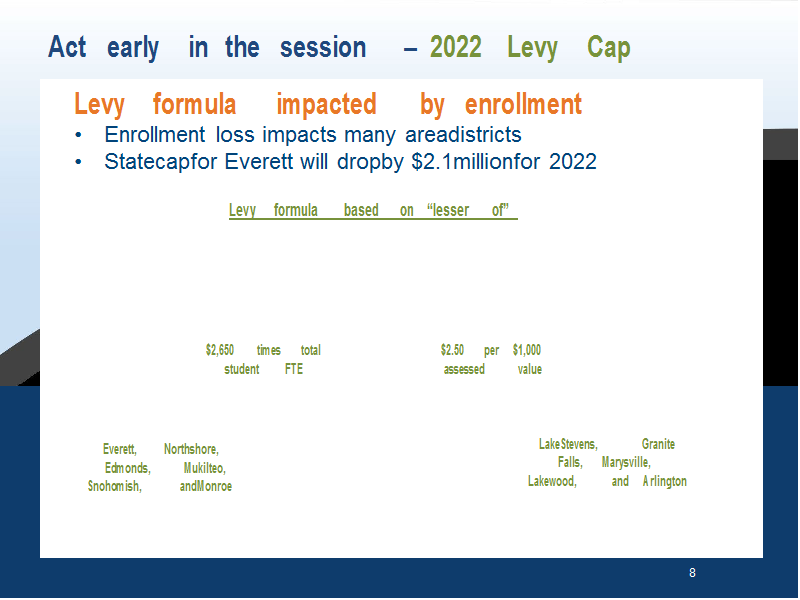 Act early in the session – 2022 Levy Cap

Levy formula impacted by enrollment

• Enrollment loss impacts many areadistricts
• Statecapfor Everett will dropby $2.1millionfor 2022

Levy formula based on "lesser of"

$2,650 times total student FTE

$2.50 per $1,000 assessed value

Everett, Northshore, Edmonds, Mukilteo, Snohomish, andMonroe

LakeStevens, Granite Falls, Marysville, Lakewood, and Arlington

8